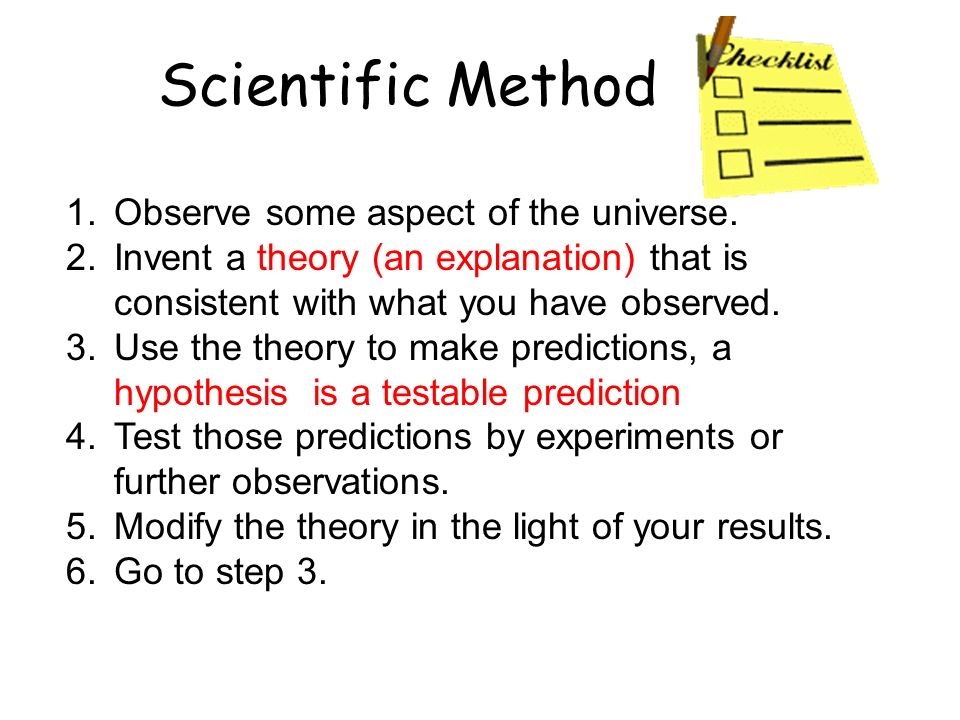 Scientific Method

Checklist

1. Observe some aspect of the universe.
2. Invent a theory (an explanation) that is consistent with what you have observed.
3. Use the theory to make predictions, a hypothesis is a testable prediction
4. Test those predictions by experiments or further observations.
5. Modify the theory in the light of your results.
6. Go to step 3.